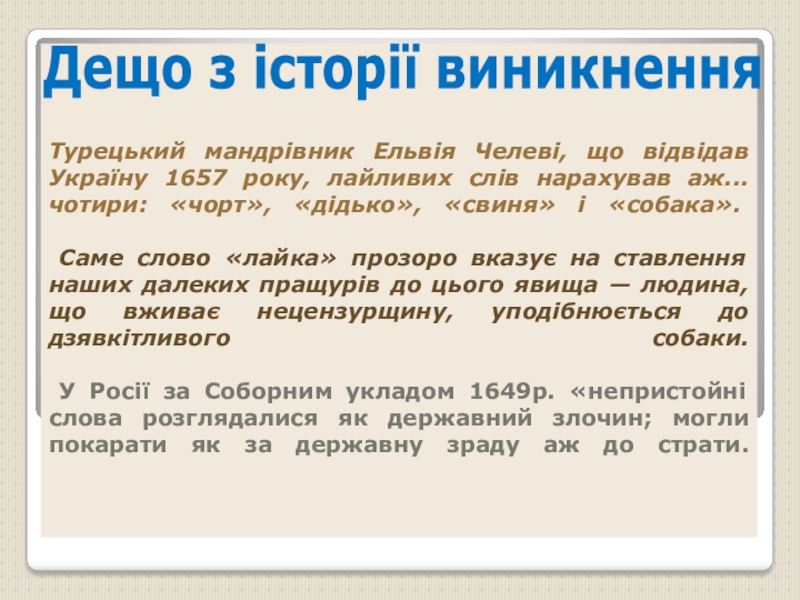 Дещо з історії виникнення

Турецький мандрівник Ельвія Челеві, що відвідав Україну 1657 року, лайливих слів нарахував аж... чотири: «чорт», «дідько», «свиня» і «собака».

Саме слово «лайка» прозоро вказує на ставлення наших далеких пращурів до цього явища — людина, що вживає нецензурщину, уподібнюється до дзявкітливого собаки.

У Росії за Соборним укладом 1649р. «непристойні слова розглядалися як державний злочин; могли покарати як за державну зраду аж до страти.